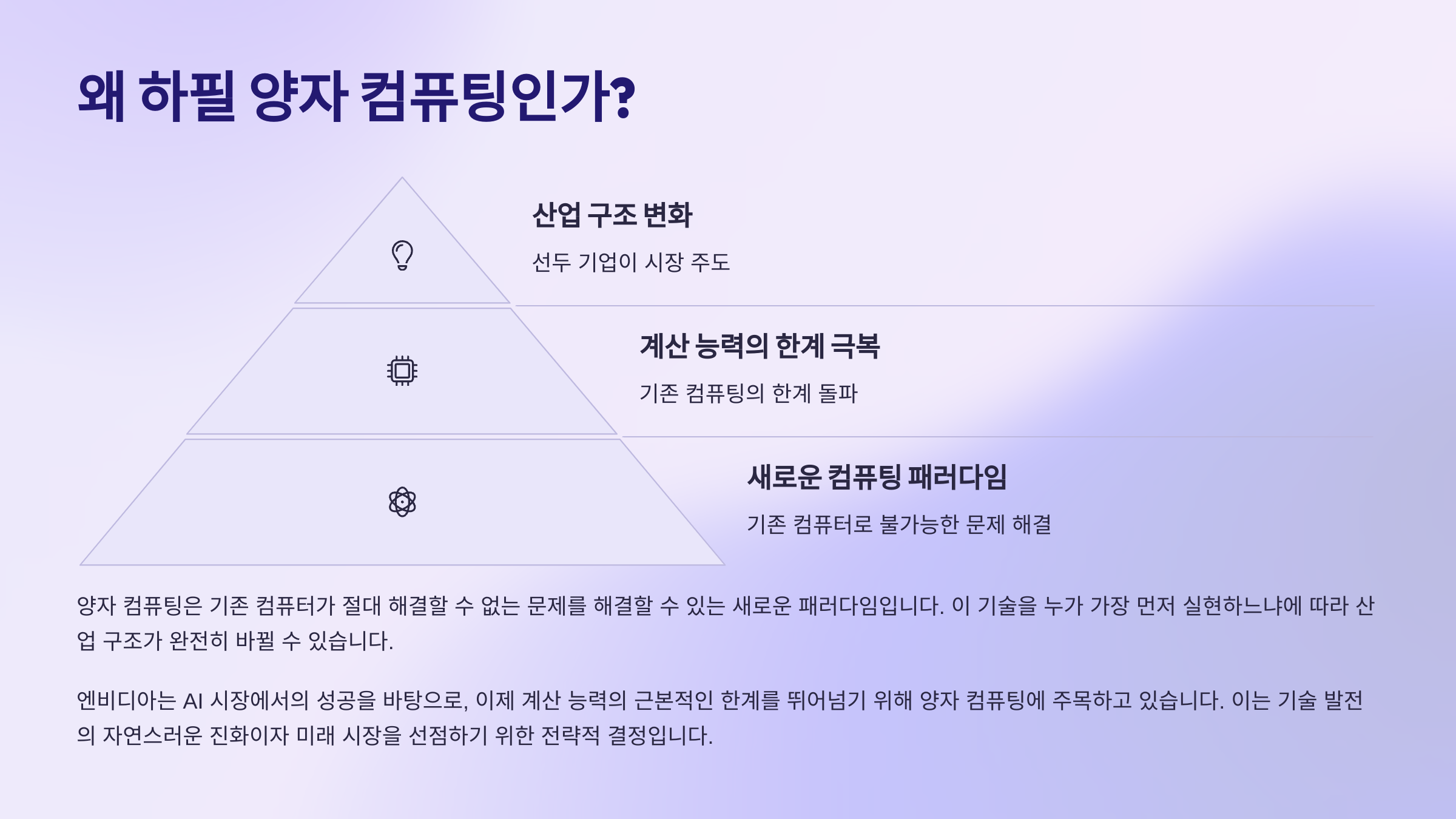 왜 하필 양자 컴퓨팅인가?

산업 구조 변화

선두 기업이 시장 주도

계산 능력의 한계 극복

기존 컴퓨팅의 한계 돌파

새로운 컴퓨팅 패러다임

기존 컴퓨터로 불가능한 문제 해결

양자 컴퓨팅은 기존 컴퓨터가 절대 해결할 수 없는 문제를 해결할 수 있는 새로운 패러다임입니다. 이 기술을 누가 가장 먼저 실현하느냐에 따라 산업 구조가 완전히 바뀔 수 있습니다.

엔비디아는 AI 시장에서의 성공을 바탕으로, 이제 계산 능력의 근본적인 한계를 뛰어넘기 위해 양자 컴퓨팅에 주목하고 있습니다. 이는 기술 발전의 자연스러운 진화이자 미래 시장을 선점하기 위한 전략적 결정입니다.